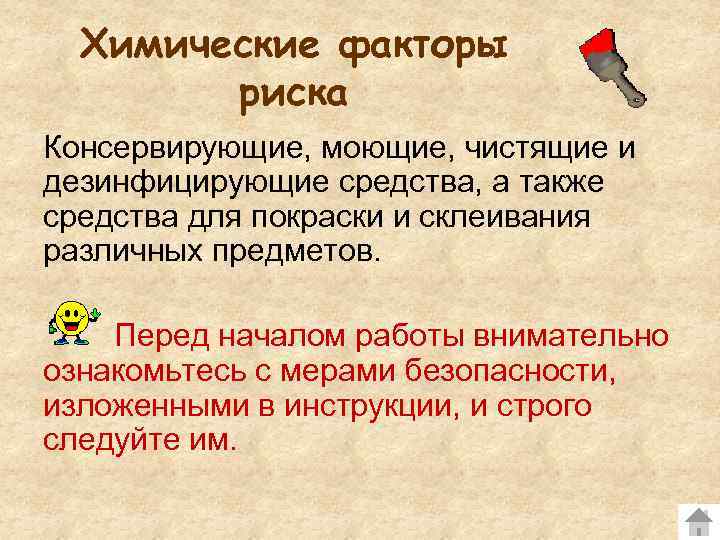 Химические факторы риска

Консервирующие, моющие, чистящие и дезинфицирующие средства, а также средства для покраски и склеивания различных предметов.

Перед началом работы внимательно ознакомьтесь с мерами безопасности, изложенными в инструкции, и строго следуйте им.